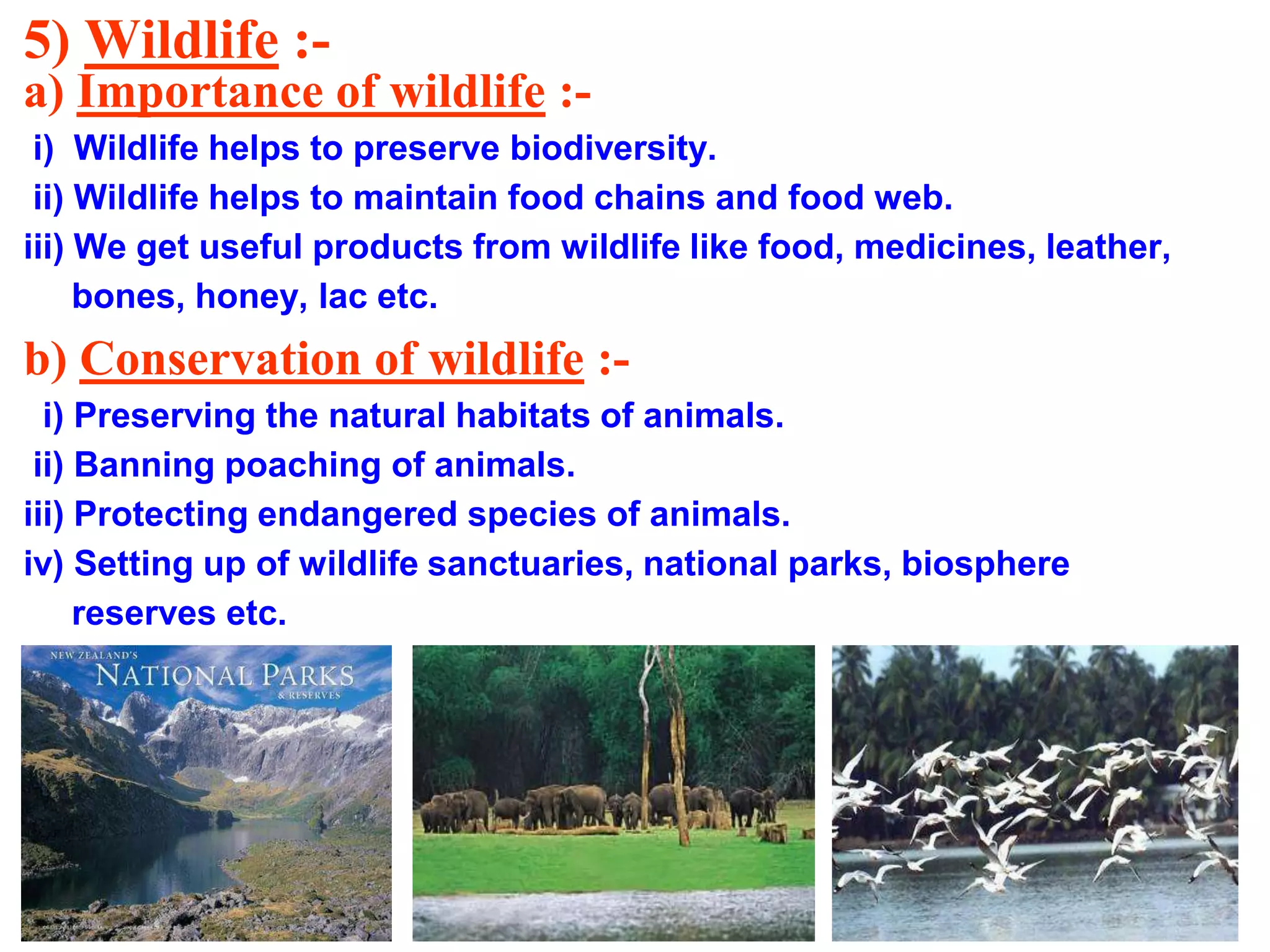 5) Wildlife :-
a) Importance of wildlife :-
i) Wildlife helps to preserve biodiversity.
ii) Wildlife helps to maintain food chains and food web.
iii) We get useful products from wildlife like food, medicines, leather, bones, honey, lac etc.

b) Conservation of wildlife :-
i) Preserving the natural habitats of animals.
ii) Banning poaching of animals.
iii) Protecting endangered species of animals.
iv) Setting up of wildlife sanctuaries, national parks, biosphere reserves etc.

NEW ZEALAND'S
NATIONAL PARKS
& RESERVES